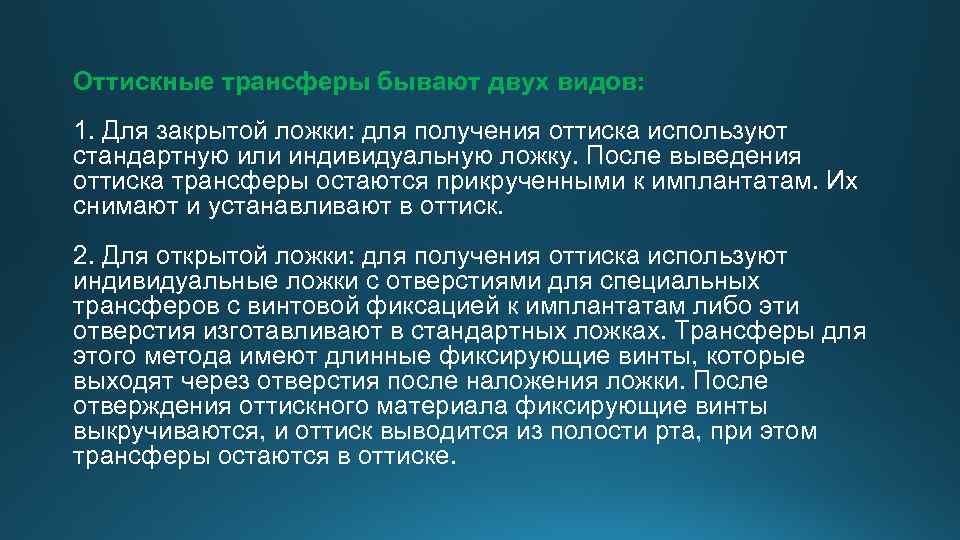 Оттискные трансферы бывают двух видов:

1. Для закрытой ложки: для получения оттиска используют стандартную или индивидуальную ложку. После выведения оттиска трансферы остаются прикрученными к имплантатам. Их снимают и устанавливают в оттиск.

2. Для открытой ложки: для получения оттиска используют индивидуальные ложки с отверстиями для специальных трансферов с винтовой фиксацией к имплантатам либо эти отверстия изготавливают в стандартных ложках. Трансферы для этого метода имеют длинные фиксирующие винты, которые выходят через отверстия после наложения ложки. После отверждения оттискного материала фиксирующие винты выкручиваются, и оттиск выводится из полости рта, при этом трансферы остаются в оттиске.